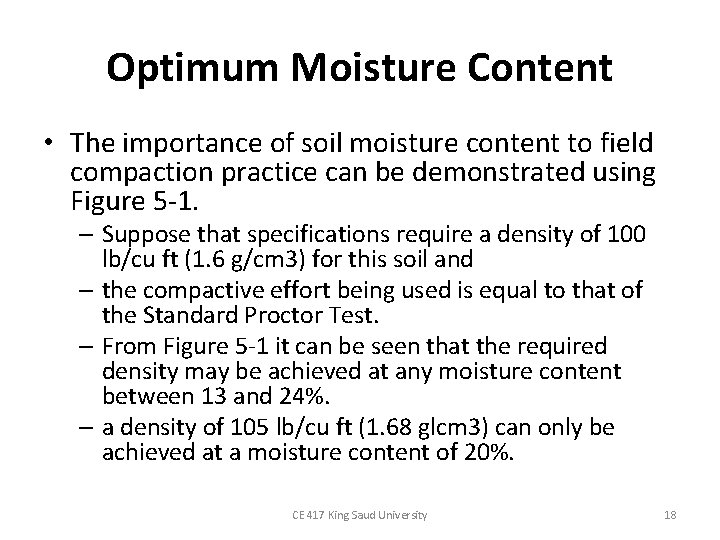 Optimum Moisture Content

• The importance of soil moisture content to field compaction practice can be demonstrated using Figure 5-1.
– Suppose that specifications require a density of 100 lb/cu ft (1.6 g/cm3) for this soil and
– the compactive effort being used is equal to that of the Standard Proctor Test.
– From Figure 5-1 it can be seen that the required density may be achieved at any moisture content between 13 and 24%.
– a density of 105 lb/cu ft (1.68 glcm3) can only be achieved at a moisture content of 20%.

CE 417 King Saud University

18